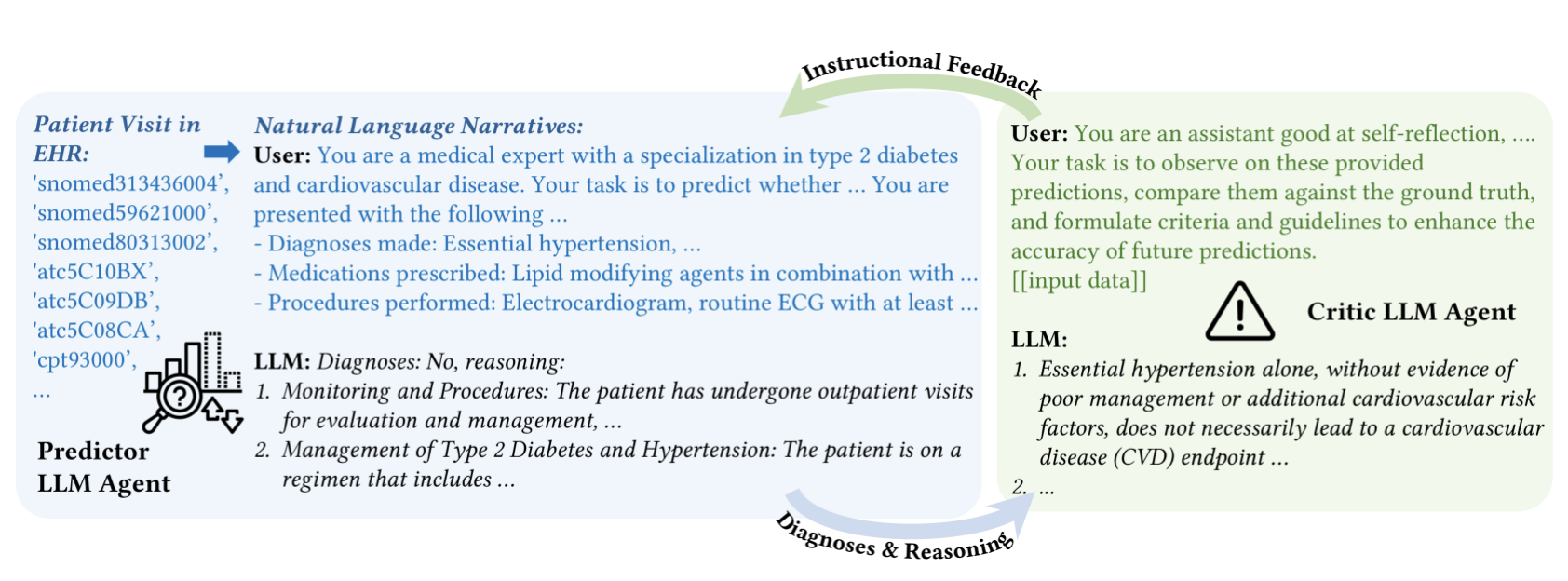 Instructional Feedback

Patient Visit in EHR:
'snomed313436004',
'snomed59621000',
'snomed80313002',
'atc5C10BX',
'atc5C09DB',
'atc5C08CA',
'cpt93000',
...

Predictor LLM Agent

Natural Language Narratives:
User: You are a medical expert with a specialization in type 2 diabetes and cardiovascular disease. Your task is to predict whether ... You are presented with the following ...
- Diagnoses made: Essential hypertension, ...
- Medications prescribed: Lipid modifying agents in combination with ...
- Procedures performed: Electrocardiogram, routine ECG with at least ...

LLM: Diagnoses: No, reasoning:
1. Monitoring and Procedures: The patient has undergone outpatient visits for evaluation and management, ...
2. Management of Type 2 Diabetes and Hypertension: The patient is on a regimen that includes ...

User: You are an assistant good at self-reflection, .... Your task is to observe on these provided predictions, compare them against the ground truth, and formulate criteria and guidelines to enhance the accuracy of future predictions.
[[input data]]

Critic LLM Agent

LLM:
1. Essential hypertension alone, without evidence of poor management or additional cardiovascular risk factors, does not necessarily lead to a cardiovascular disease (CVD) endpoint ...
2. ...

Diagnoses & Reasoning